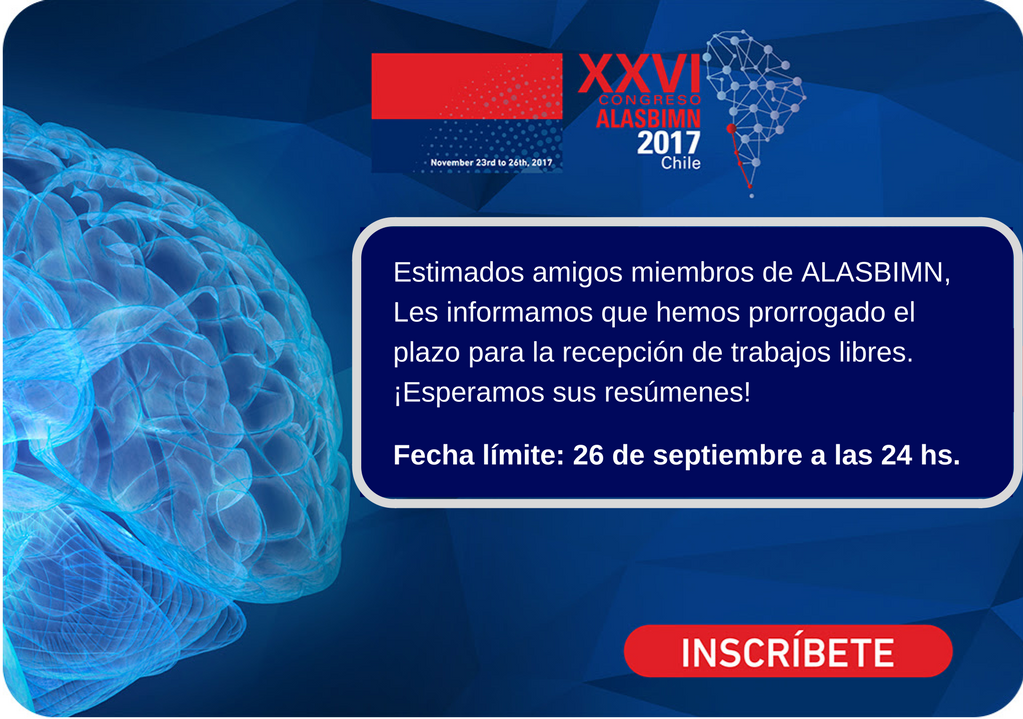 November 23rd to 26th, 2017

XXVI
CONGRESO
ALASBIMN
2017
Chile

Estimados amigos miembros de ALASBIMN,
Les informamos que hemos prorrogado el plazo para la recepción de trabajos libres.
¡Esperamos sus resúmenes!

Fecha límite: 26 de septiembre a las 24 hs.

INSCRÍBETE